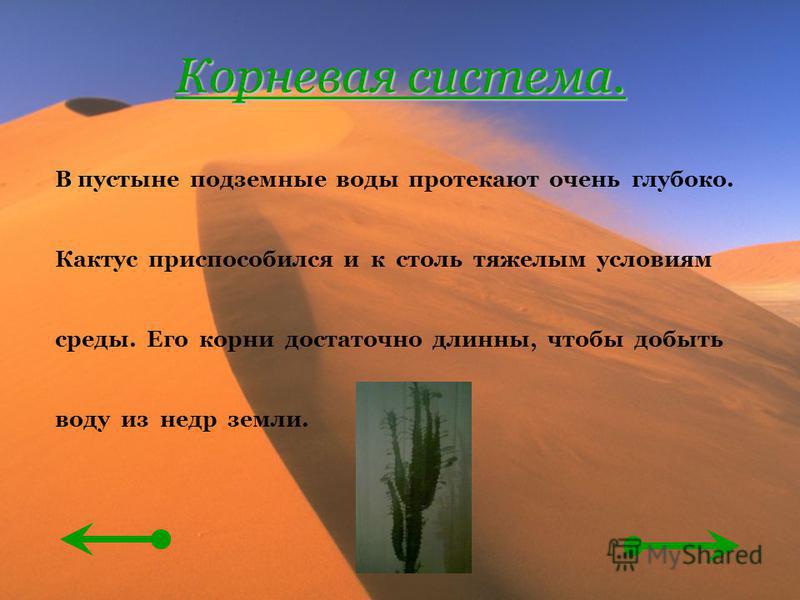 Корневая система.

В пустыне подземные воды протекают очень глубоко.

Кактус приспособился и к столь тяжелым условиям среды. Его корни достаточно длинны, чтобы добыть воду из недр земли.

MyShared